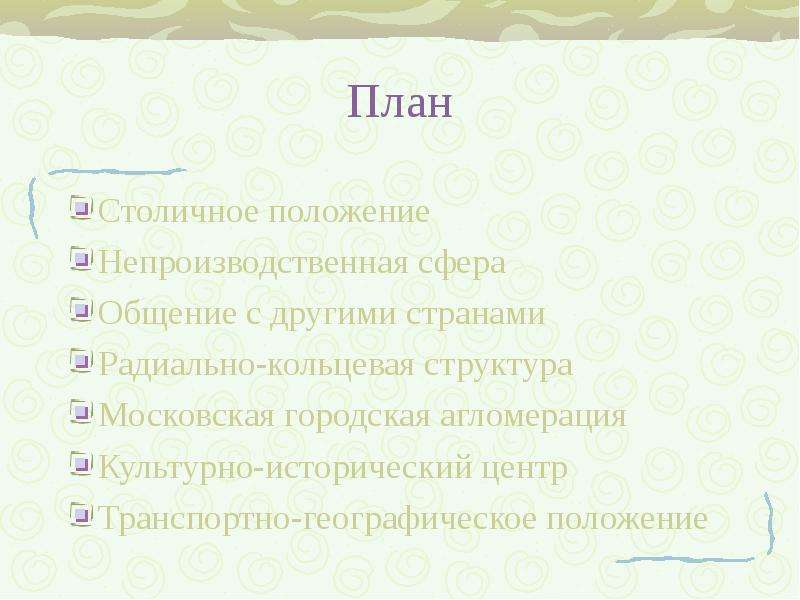 План

Столичное положение
Непроизводственная сфера
Общение с другими странами
Радиально-кольцевая структура
Московская городская агломерация
Культурно-исторический центр
Транспортно-географическое положение